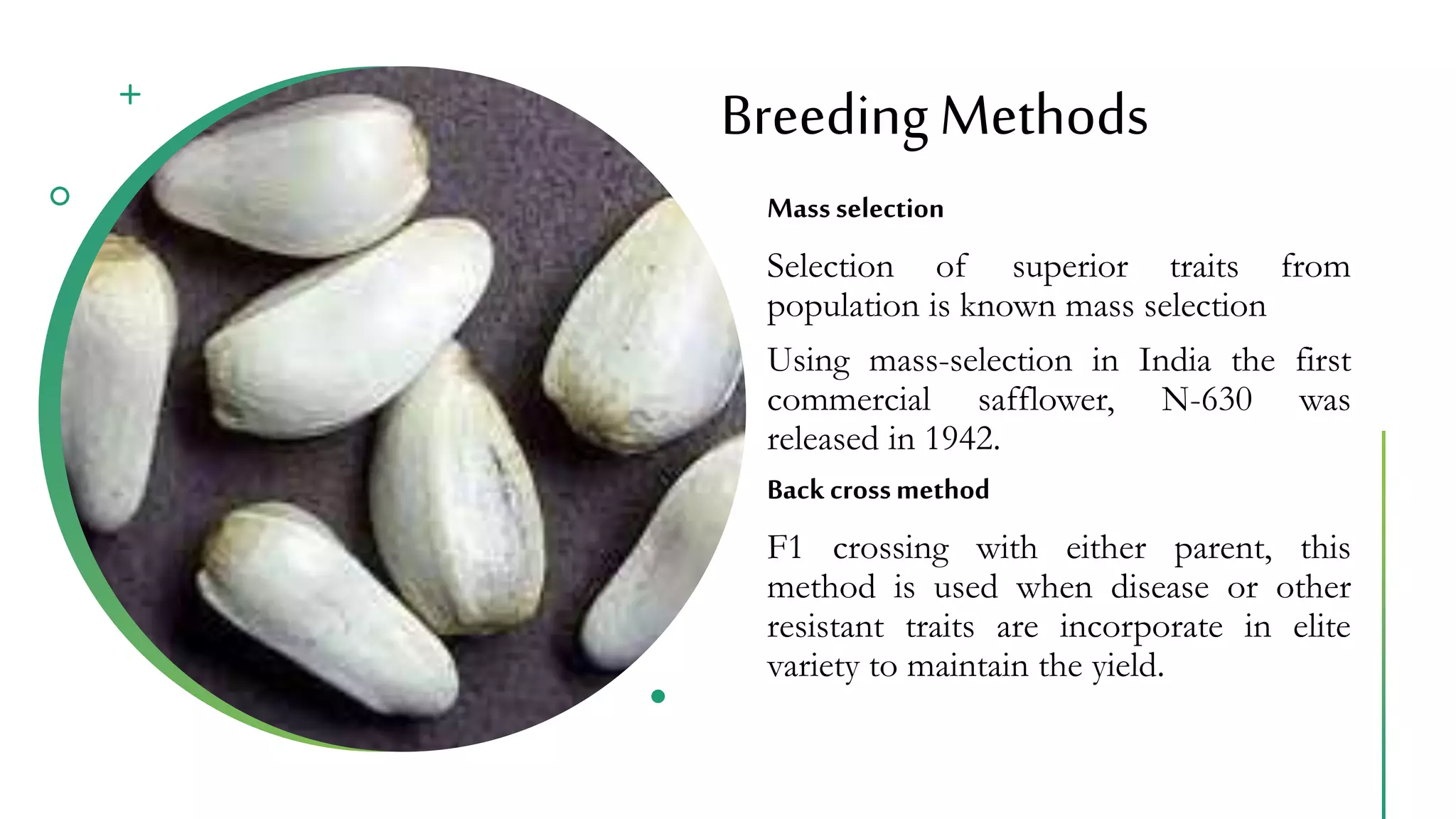 Breeding Methods

Mass selection

Selection of superior traits from population is known mass selection

Using mass-selection in India the first commercial safflower, N-630 was released in 1942.

Back cross method

F1 crossing with either parent, this method is used when disease or other resistant traits are incorporate in elite variety to maintain the yield.